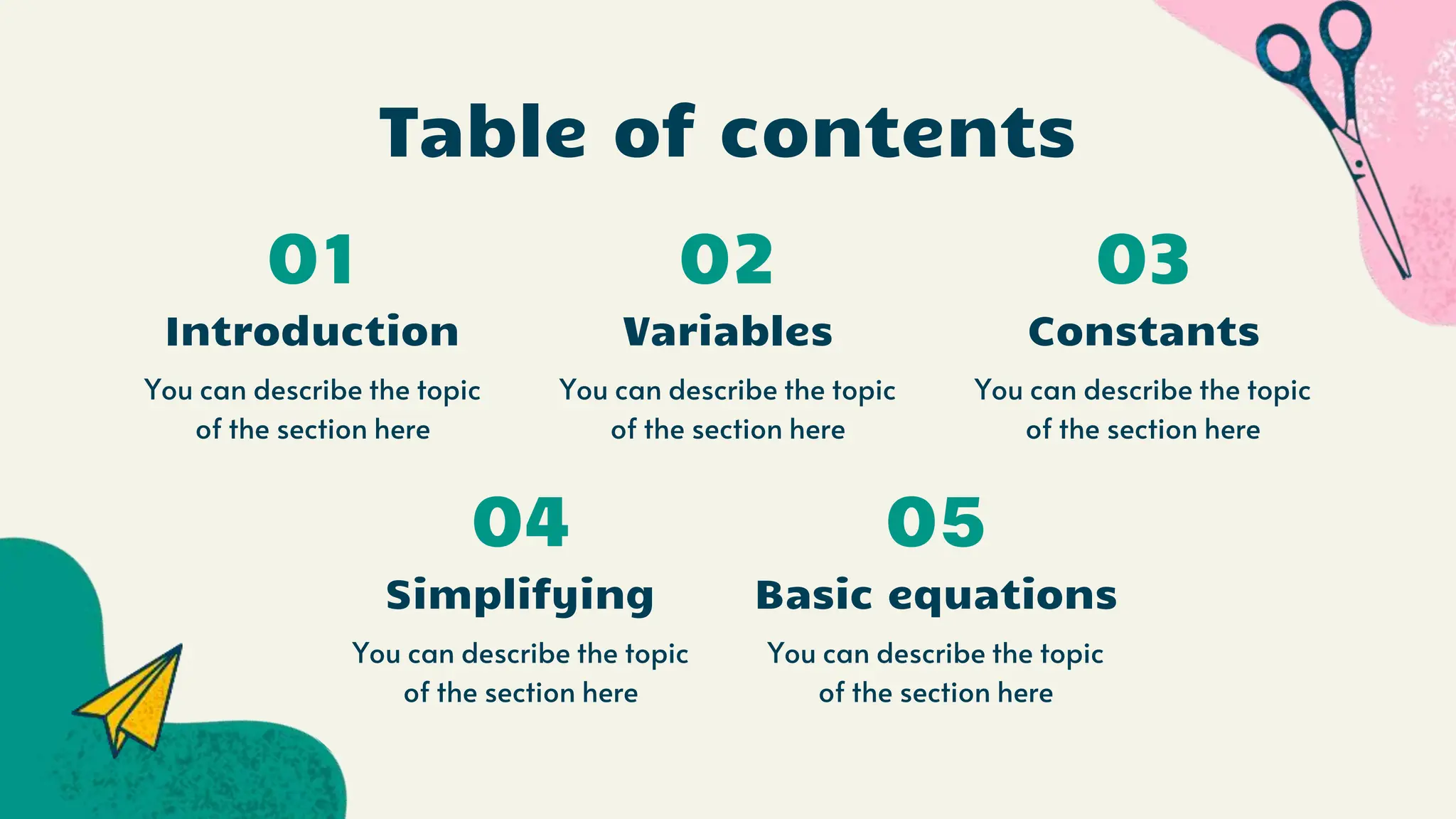 Table of contents

01
Introduction
You can describe the topic of the section here

02
Variables
You can describe the topic of the section here

03
Constants
You can describe the topic of the section here

04
Simplifying
You can describe the topic of the section here

05
Basic equations
You can describe the topic of the section here